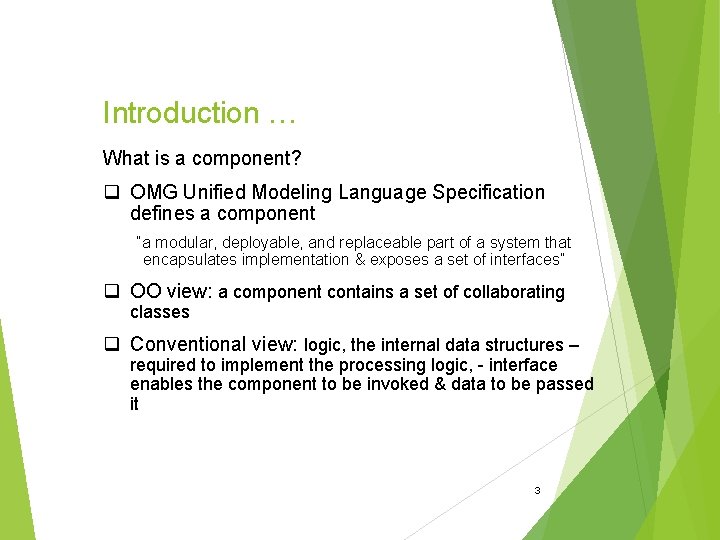 Introduction …

What is a component?

❑ OMG Unified Modeling Language Specification defines a component

"a modular, deployable, and replaceable part of a system that encapsulates implementation & exposes a set of interfaces"

❑ OO view: a component contains a set of collaborating classes

❑ Conventional view: logic, the internal data structures – required to implement the processing logic, - interface enables the component to be invoked & data to be passed it

3